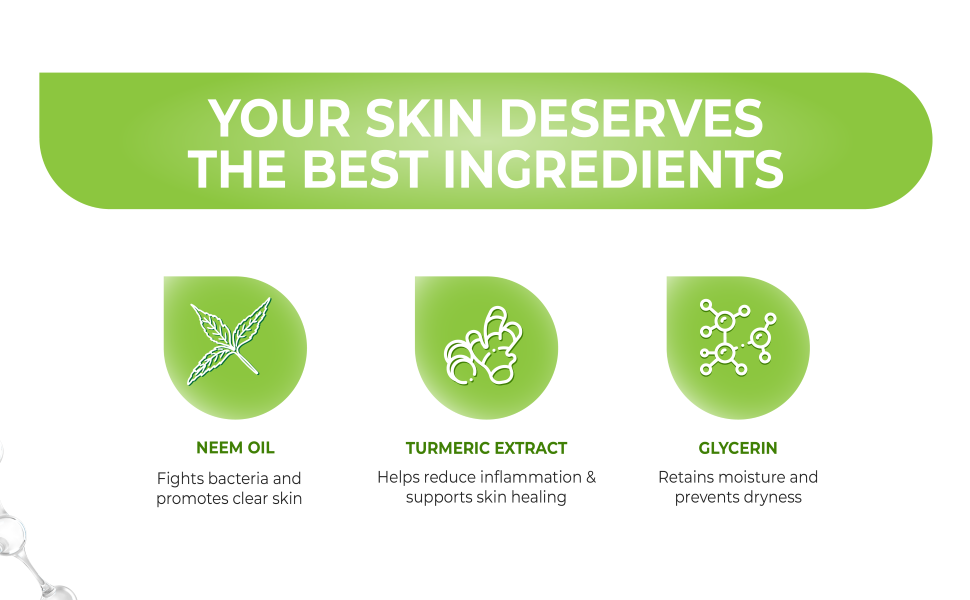 YOUR SKIN DESERVES THE BEST INGREDIENTS

NEEM OIL
Fights bacteria and promotes clear skin

TURMERIC EXTRACT
Helps reduce inflammation & supports skin healing

GLYCERIN
Retains moisture and prevents dryness